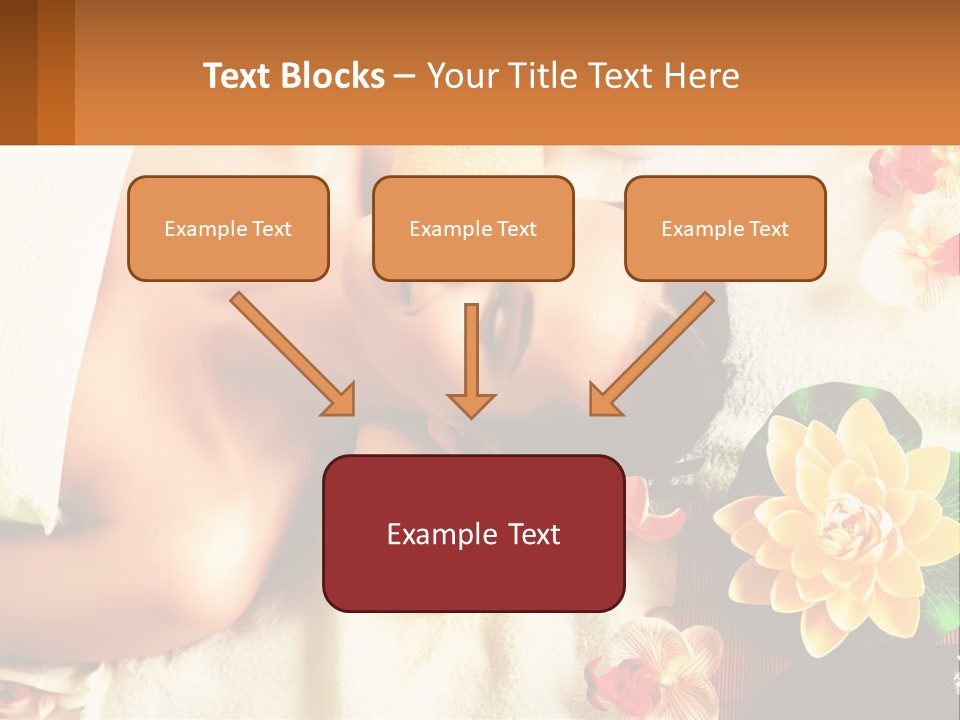 Text Blocks – Your Title Text Here

Example Text

Example Text

Example Text

Example Text